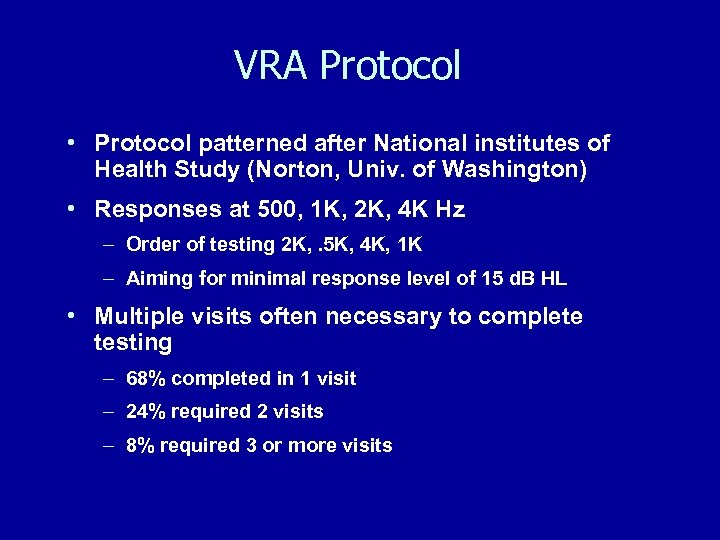 VRA Protocol

• Protocol patterned after National institutes of Health Study (Norton, Univ. of Washington)

• Responses at 500, 1K, 2K, 4K Hz
– Order of testing 2K, .5K, 4K, 1K
– Aiming for minimal response level of 15 dB HL

• Multiple visits often necessary to complete testing
– 68% completed in 1 visit
– 24% required 2 visits
– 8% required 3 or more visits